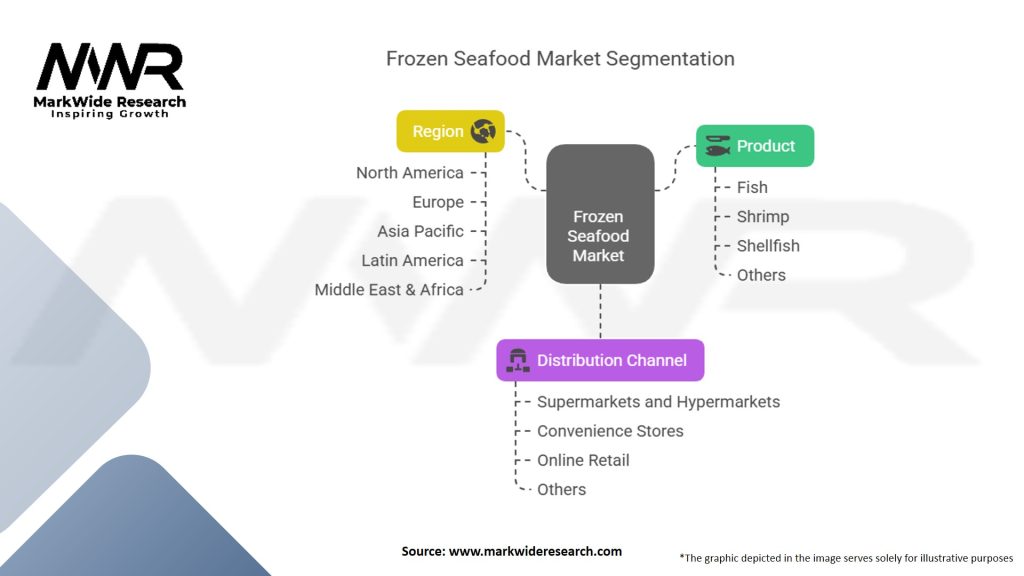 MWR
MarkWide Research
Inspiring Growth

Frozen Seafood Market Segmentation

Region
North America
Europe
Asia Pacific
Latin America
Middle East & Africa

Frozen Seafood Market

Product
Fish
Shrimp
Shellfish
Others

Distribution Channel
Supermarkets and Hypermarkets
Convenience Stores
Online Retail
Others

Source: www.markwideresearch.com

*The graphic depicted in the image serves solely for illustrative purposes